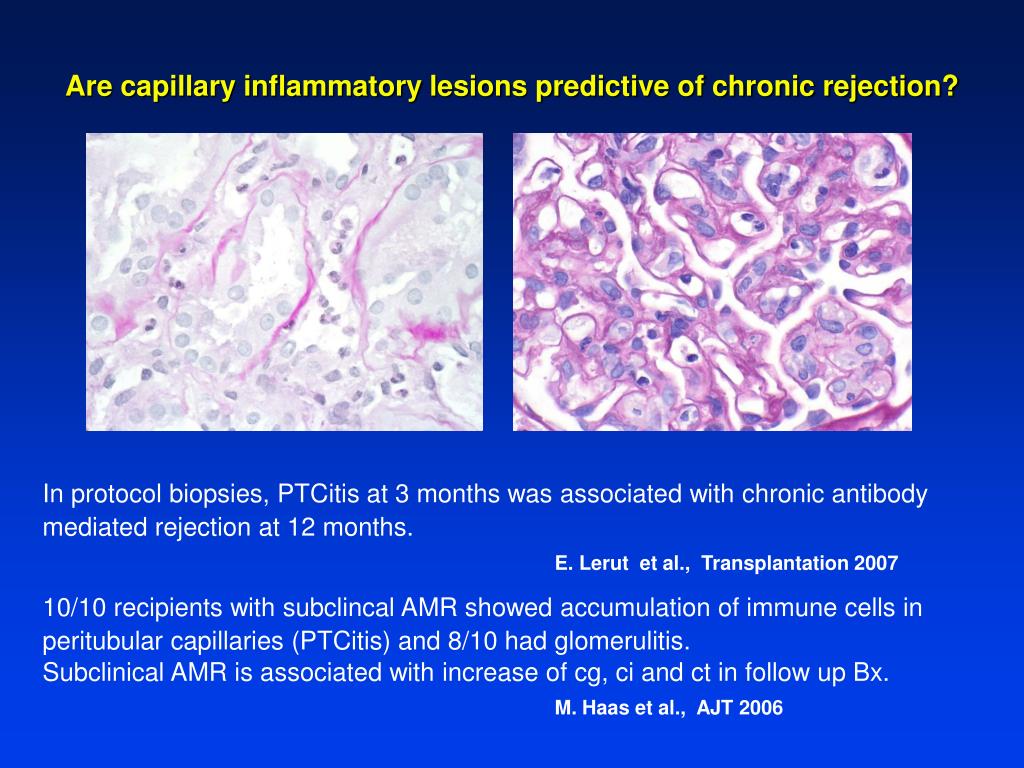 Are capillary inflammatory lesions predictive of chronic rejection?

In protocol biopsies, PTCitis at 3 months was associated with chronic antibody mediated rejection at 12 months.

E. Lerut et al., Transplantation 2007

10/10 recipients with subclincal AMR showed accumulation of immune cells in peritubular capillaries (PTCitis) and 8/10 had glomerulitis.
Subclinical AMR is associated with increase of cg, ci and ct in follow up Bx.

M. Haas et al., AJT 2006